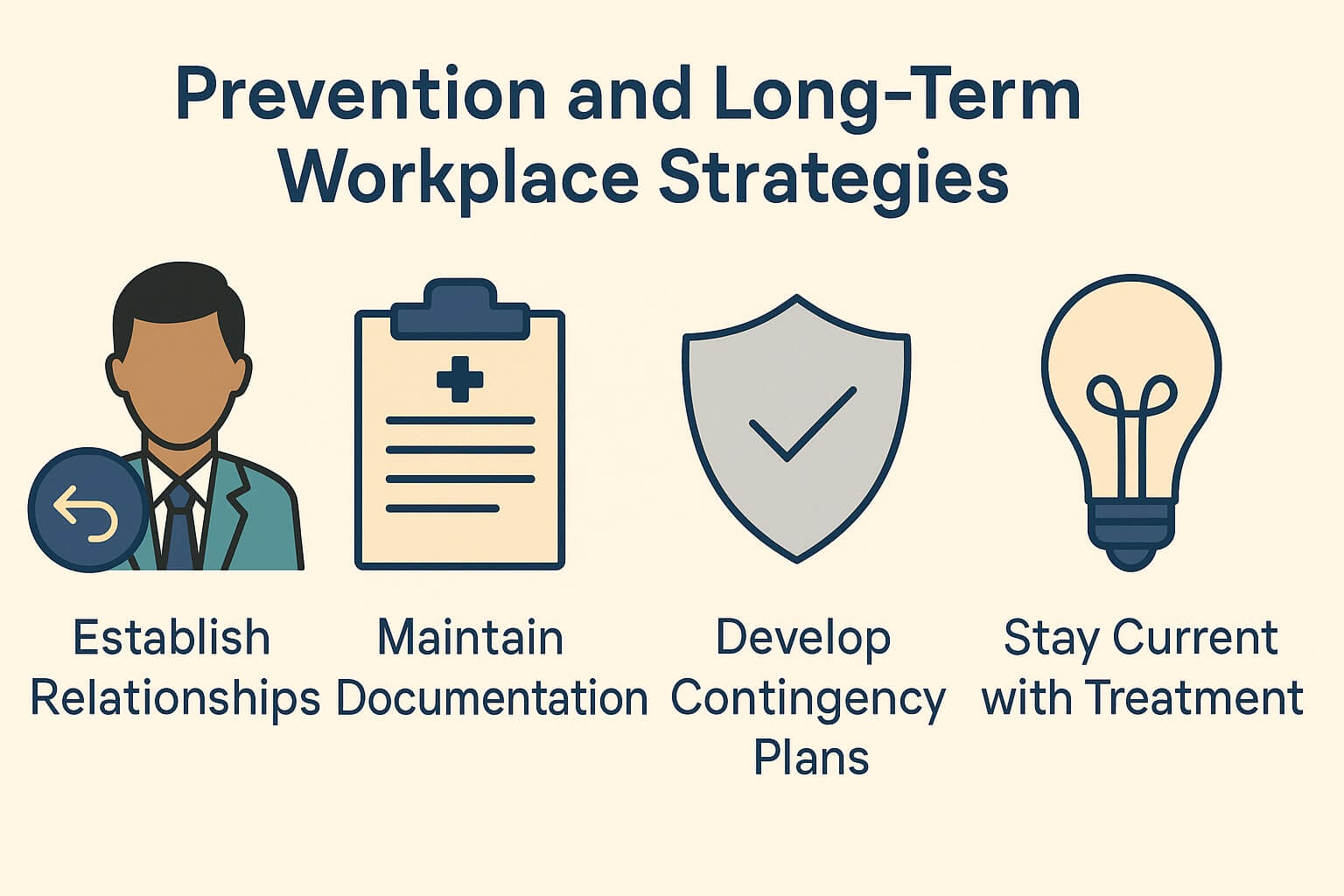 Prevention and Long-Term Workplace Strategies

Establish Relationships

Maintain Documentation

Develop Contingency Plans

Stay Current with Treatment